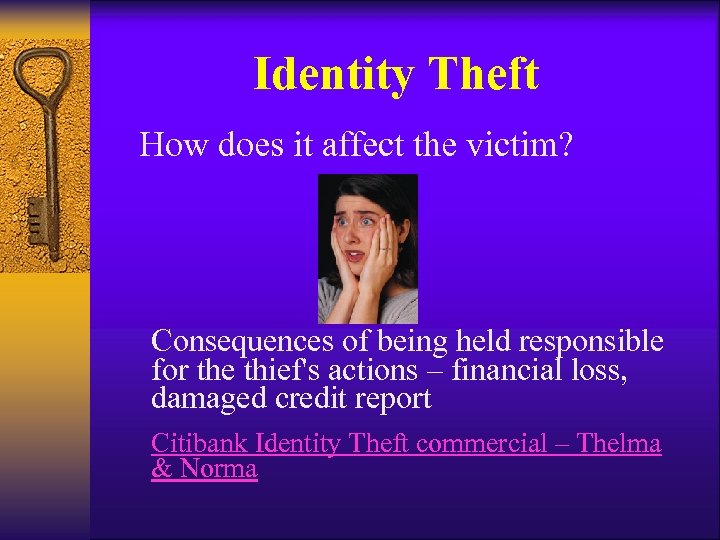 Identity Theft

How does it affect the victim?

Consequences of being held responsible for the thief's actions – financial loss, damaged credit report

Citibank Identity Theft commercial – Thelma & Norma